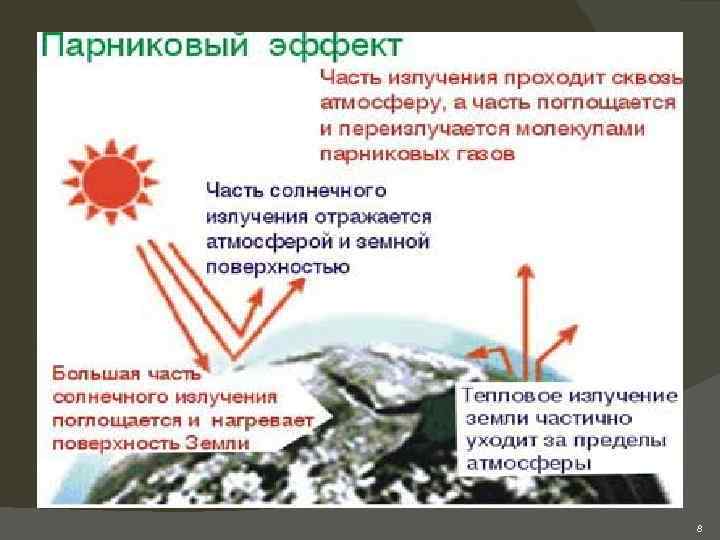 Парниковый эффект

Часть излучения проходит сквозь атмосферу, а часть поглощается и переизлучается молекулами парниковых газов

Часть солнечного излучения отражается атмосферой и земной поверхностью

Большая часть солнечного излучения поглощается и нагревает поверхность Земли

Тепловое излучение земли частично уходит за пределы атмосферы

8